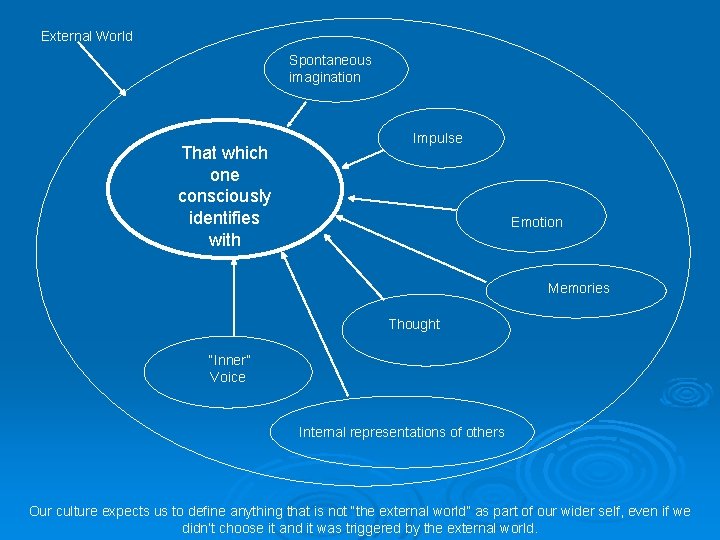 External World

Spontaneous imagination

Impulse

That which one consciously identifies with

Emotion

Memories

Thought

"Inner" Voice

Internal representations of others

Our culture expects us to define anything that is not "the external world" as part of our wider self, even if we didn't choose it and it was triggered by the external world.